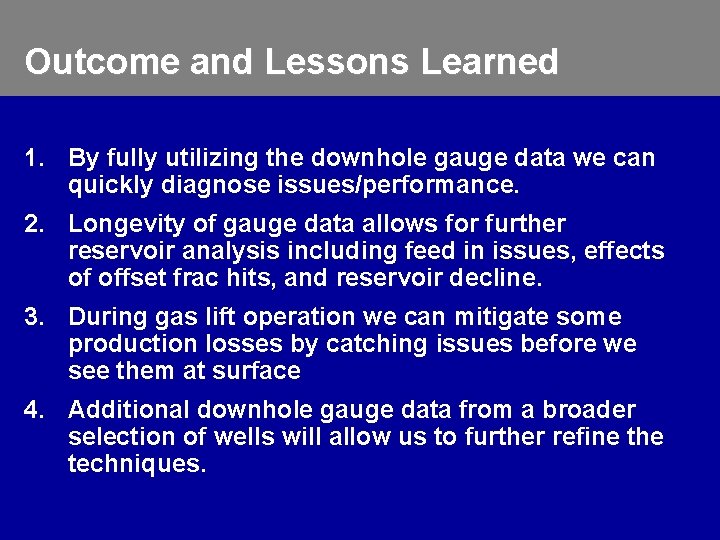 Outcome and Lessons Learned

1. By fully utilizing the downhole gauge data we can quickly diagnose issues/performance.

2. Longevity of gauge data allows for further reservoir analysis including feed in issues, effects of offset frac hits, and reservoir decline.

3. During gas lift operation we can mitigate some production losses by catching issues before we see them at surface

4. Additional downhole gauge data from a broader selection of wells will allow us to further refine the techniques.